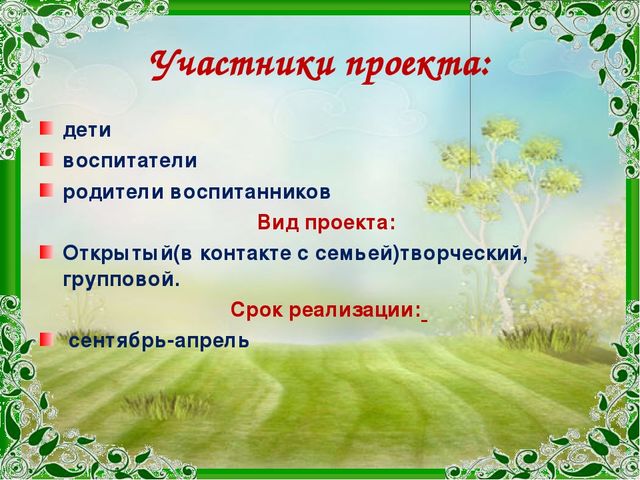 Участники проекта:

дети

воспитатели

родители воспитанников

Вид проекта:

Открытый(в контакте с семьей)творческий, групповой.

Срок реализации:

сентябрь-апрель